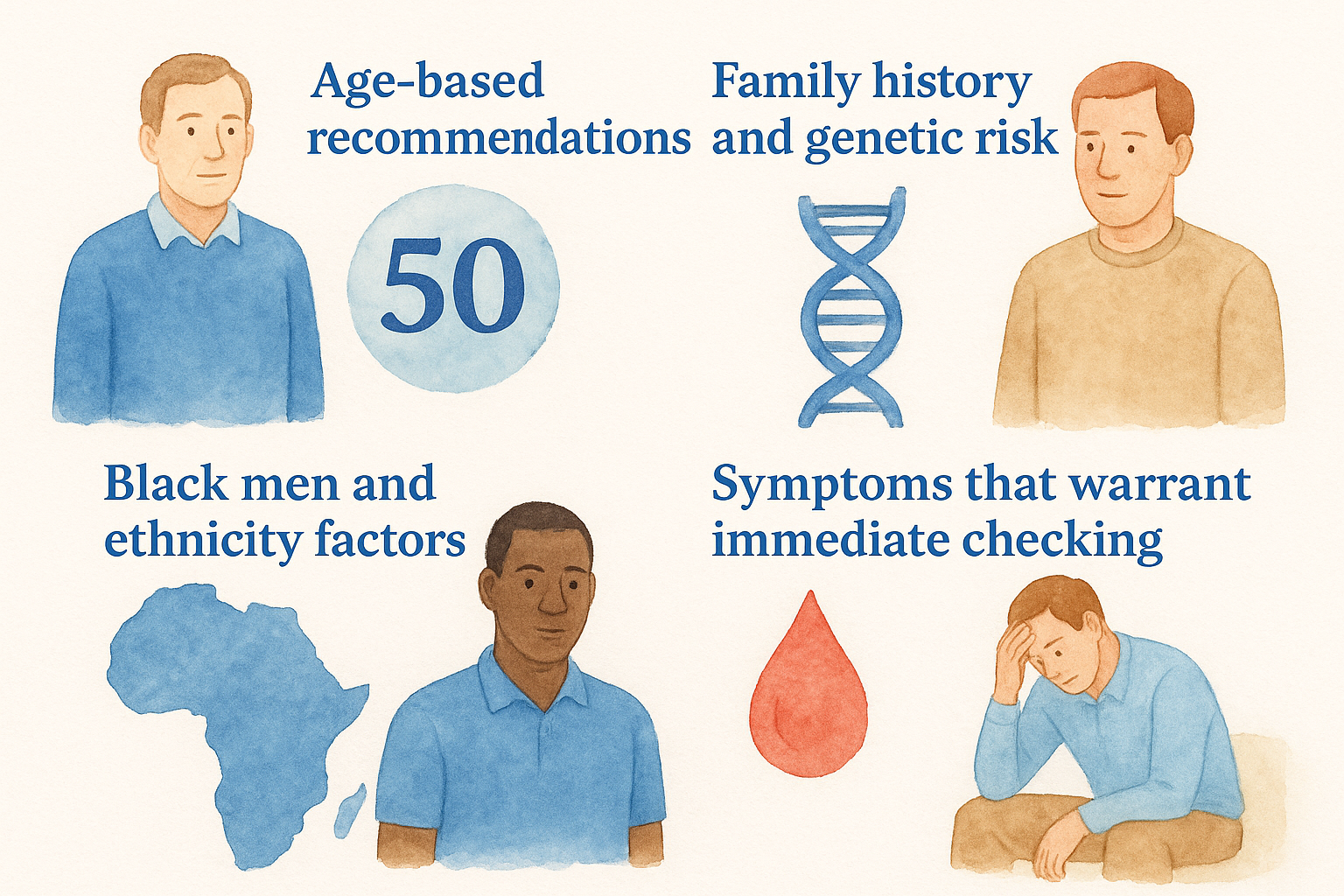 Age-based recommendations

50

Family history and genetic risk

Black men and ethnicity factors

Symptoms that warrant immediate checking